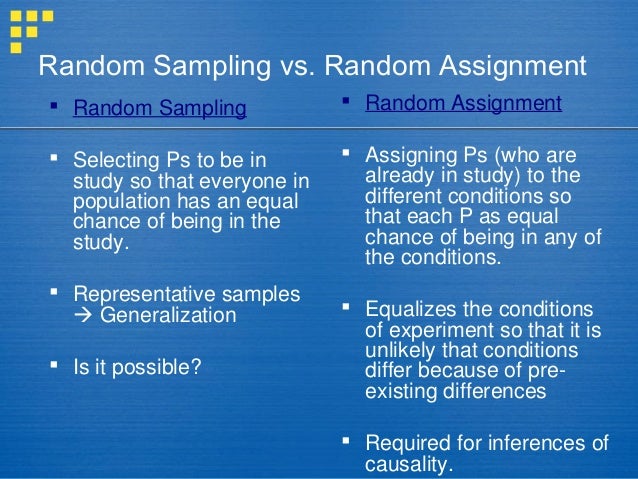 Random Sampling vs. Random Assignment

▪ Random Sampling

▪ Selecting Ps to be in study so that everyone in population has an equal chance of being in the study.

▪ Representative samples → Generalization

▪ Is it possible?

▪ Random Assignment

▪ Assigning Ps (who are already in study) to the different conditions so that each P as equal chance of being in any of the conditions.

▪ Equalizes the conditions of experiment so that it is unlikely that conditions differ because of pre-existing differences

▪ Required for inferences of causality.